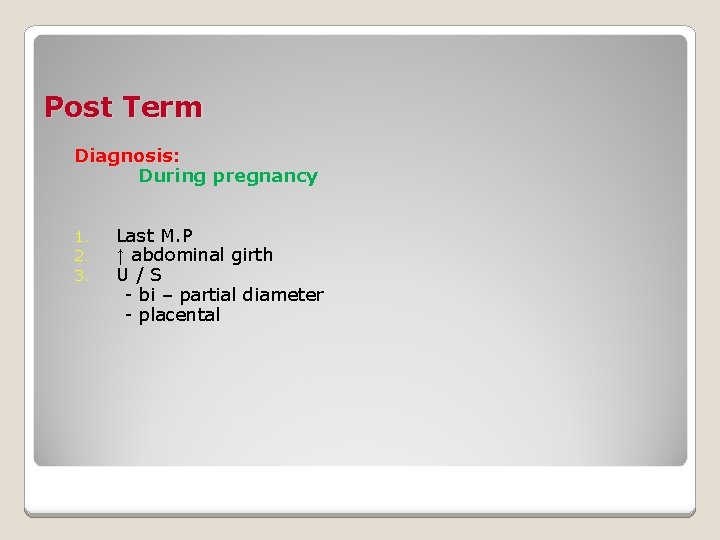 Post Term

Diagnosis:
During pregnancy

1. Last M.P
2. ↑ abdominal girth
3. U / S
- bi – partial diameter
- placental